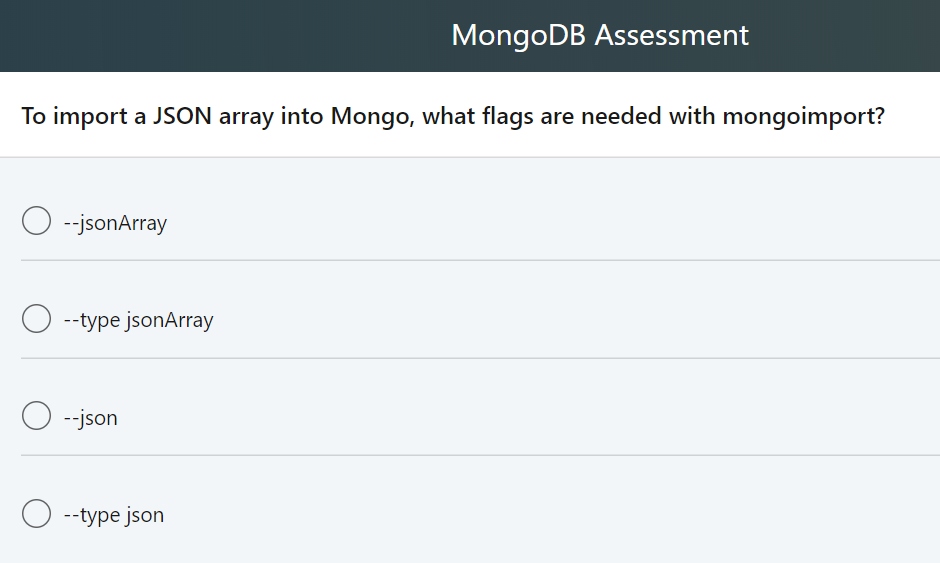 MongoDB Assessment

To import a JSON array into Mongo, what flags are needed with mongoimport?

--jsonArray

--type jsonArray

--json

--type json